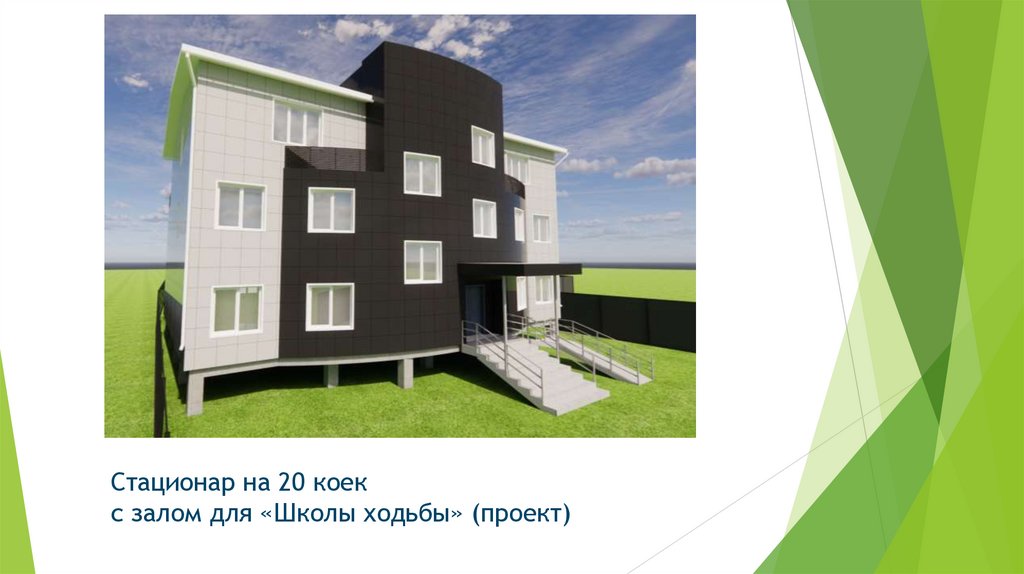 Стационар на 20 коек
с залом для «Школы ходьбы» (проект)